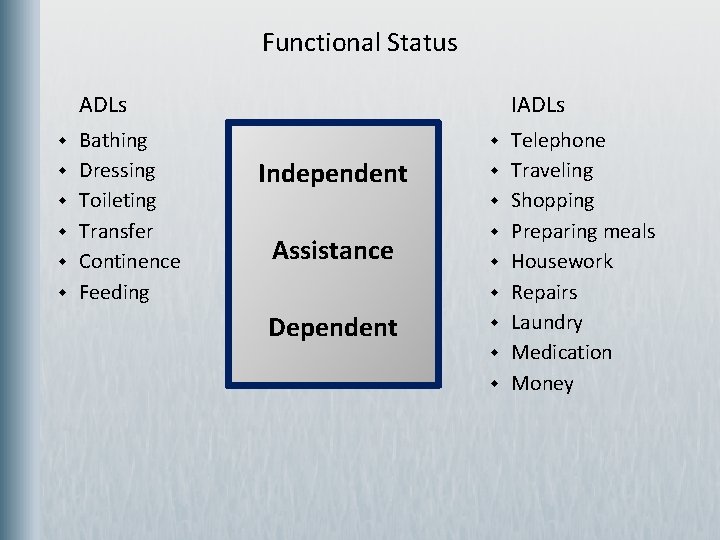 Functional Status

ADLs

- Bathing
- Dressing
- Toileting
- Transfer
- Continence
- Feeding

Independent

Assistance

Dependent

IADLs

- Telephone
- Traveling
- Shopping
- Preparing meals
- Housework
- Repairs
- Laundry
- Medication
- Money